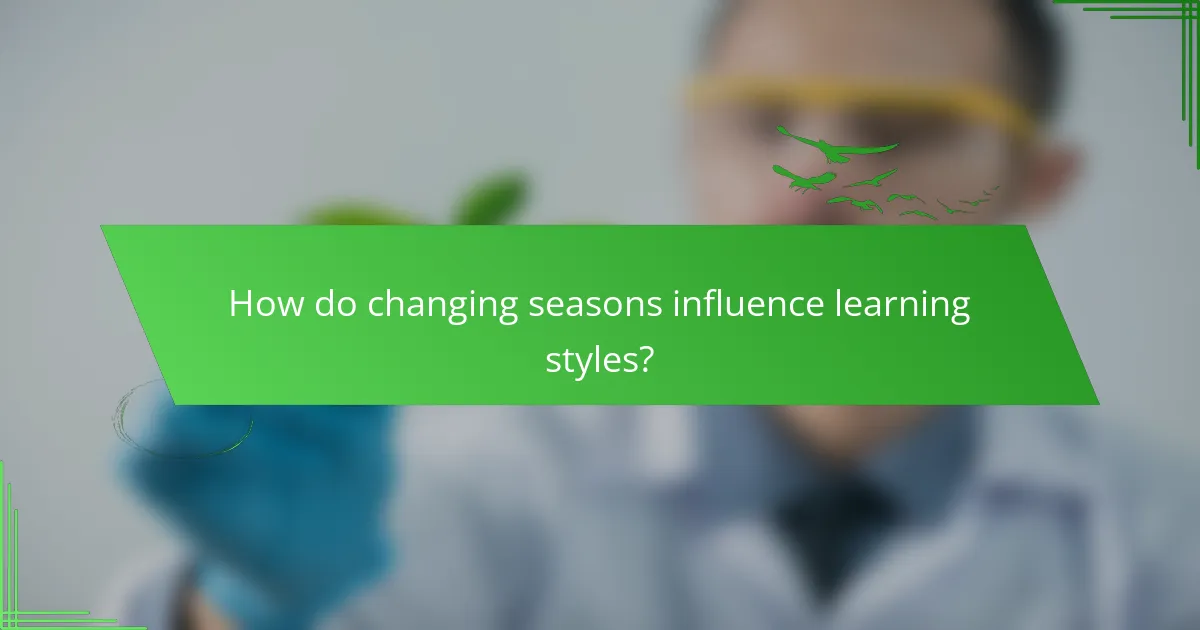 How do changing seasons influence learning styles?